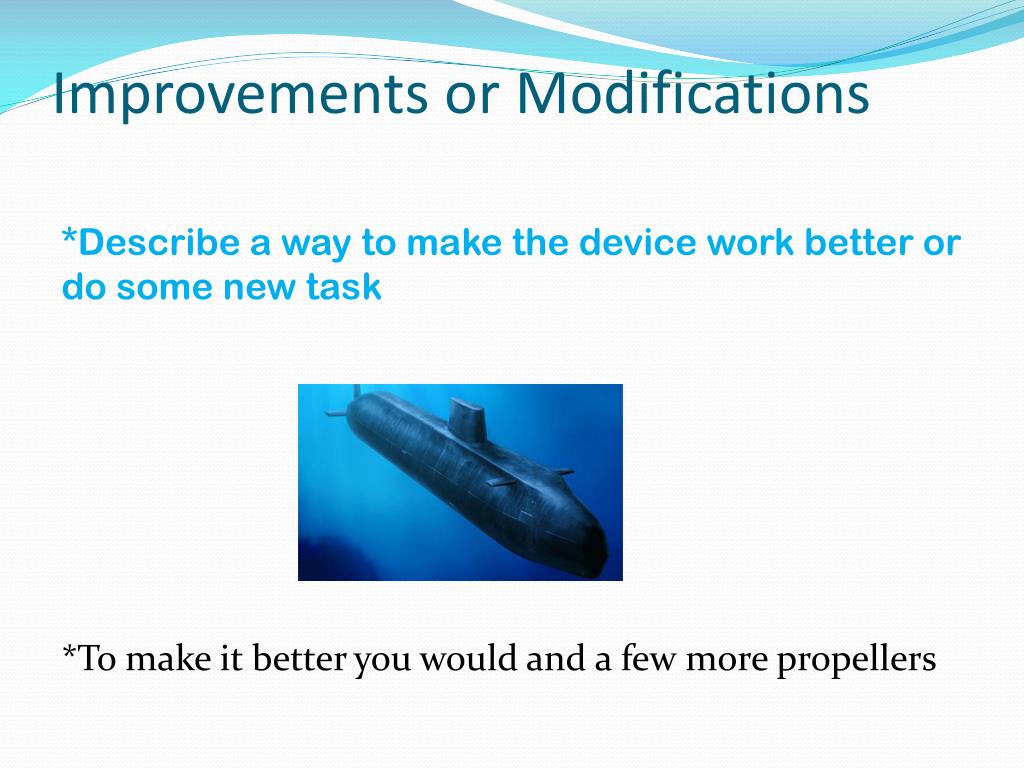 Improvements or Modifications

*Describe a way to make the device work better or do some new task

*To make it better you would and a few more propellers